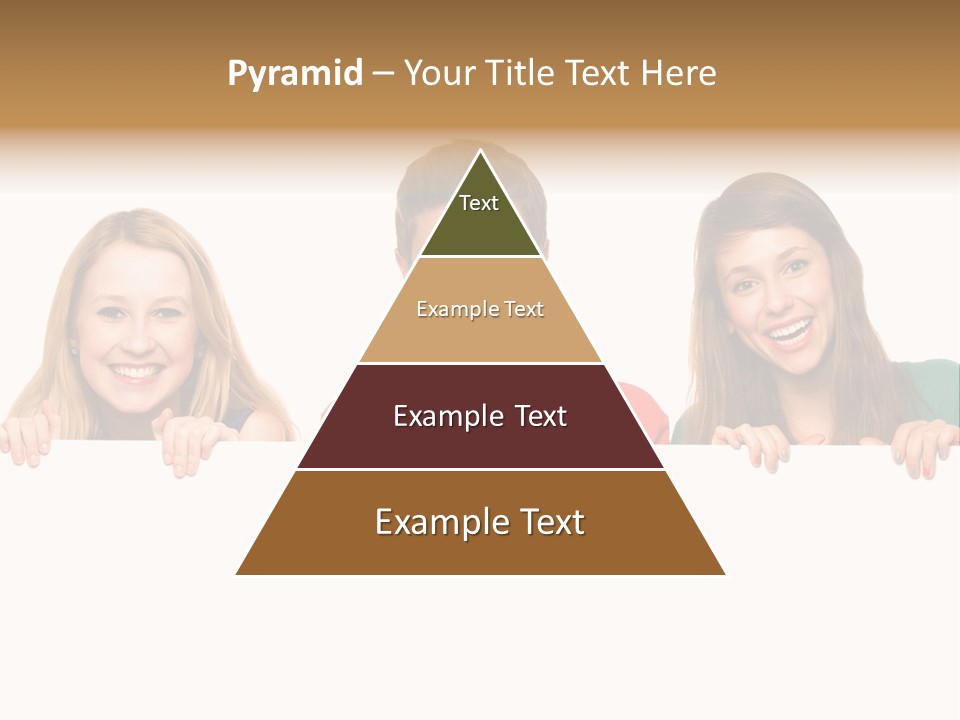 Pyramid – Your Title Text Here

Text

Example Text

Example Text

Example Text